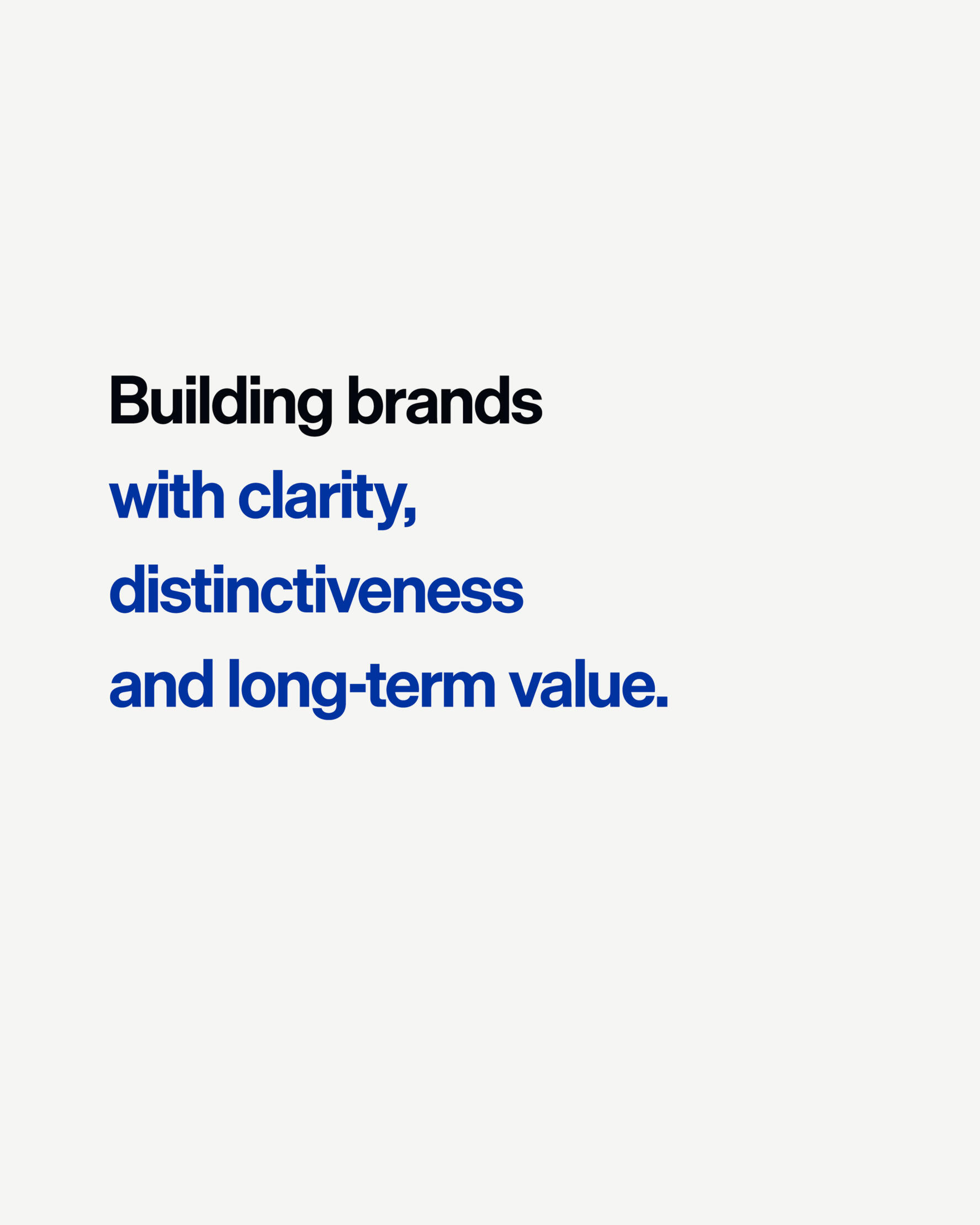 Building brands
with clarity,
distinctiveness
and long-term value.